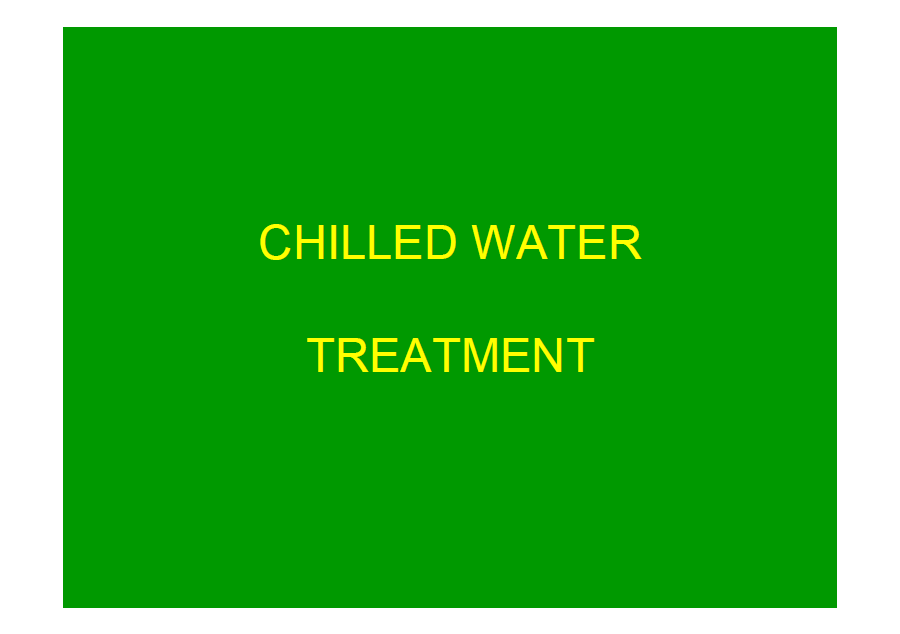 CHILLED WATER

TREATMENT